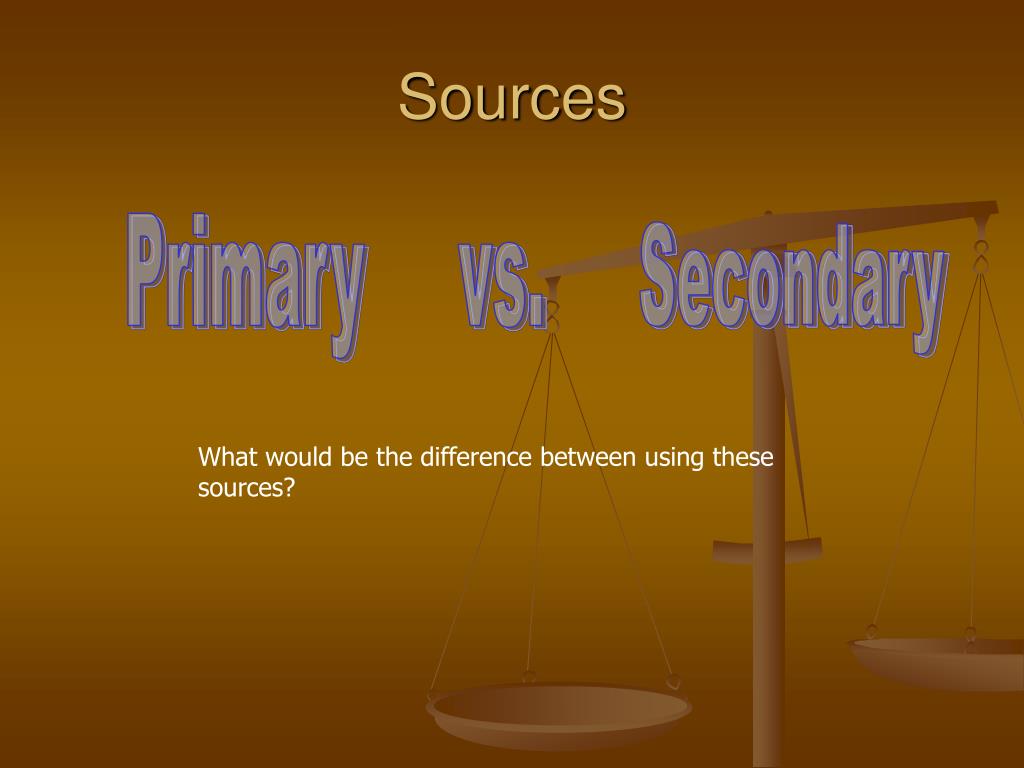 Sources

Primary vs. Secondary

What would be the difference between using these sources?